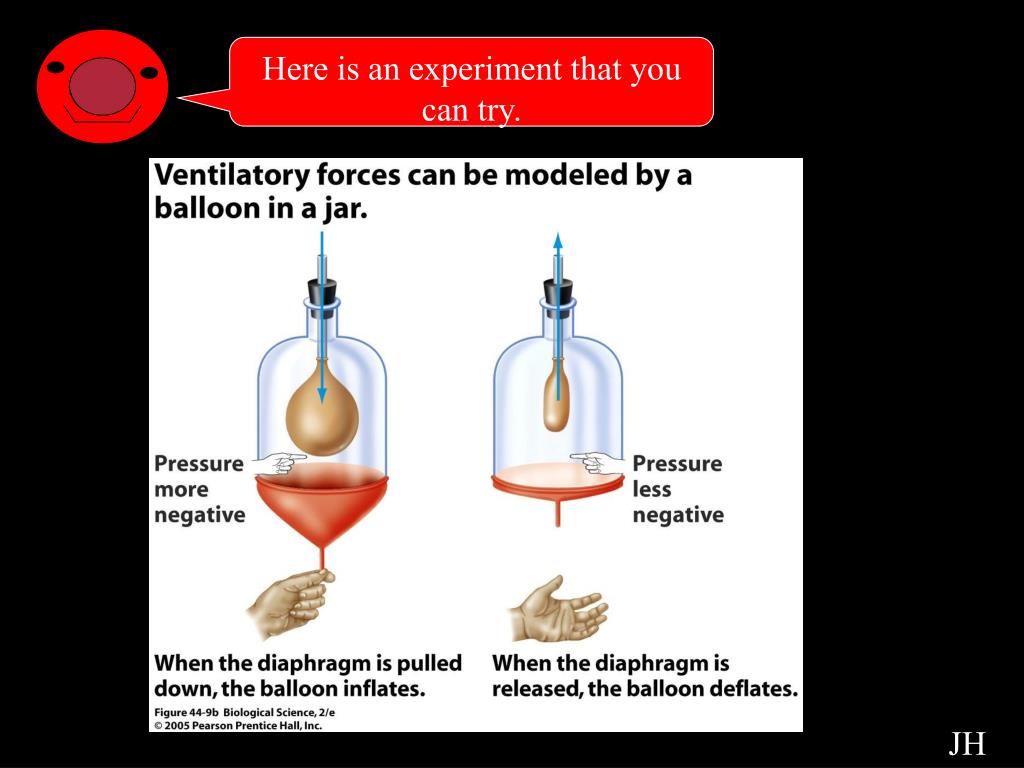 Here is an experiment that you can try.

Ventilatory forces can be modeled by a balloon in a jar.

Pressure more negative

Pressure less negative

When the diaphragm is pulled down, the balloon inflates.

When the diaphragm is released, the balloon deflates.

Figure 44-9b Biological Science, 2/e
© 2005 Pearson Prentice Hall, Inc.

JH